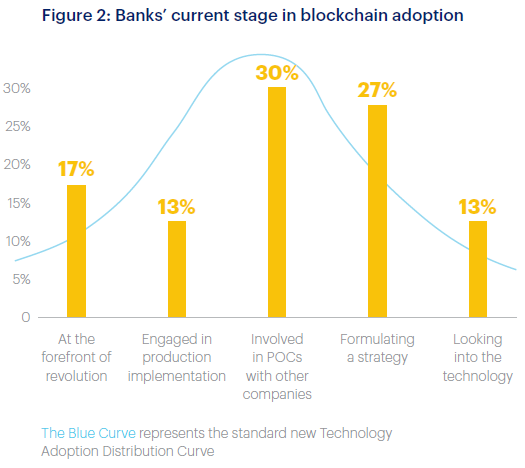 Figure 2: Banks' current stage in blockchain adoption

30%
25%
20%
15%
10%
5%
0

17%
13%
30%
27%
13%

At the forefront of revolution

Engaged in production implementation

Involved in POCs with other companies

Formulating a strategy

Looking into the technology

The Blue Curve represents the standard new Technology Adoption Distribution Curve